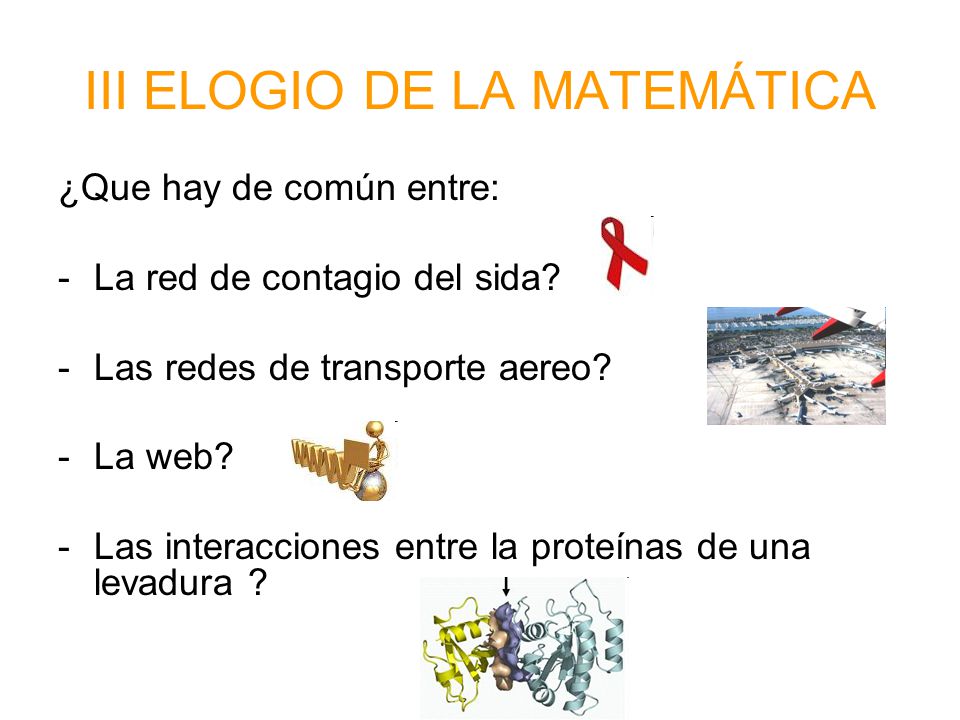 III ELOGIO DE LA MATEMÁTICA

¿Que hay de común entre:

- La red de contagio del sida?

- Las redes de transporte aereo?

- La web?

- Las interacciones entre la proteínas de una levadura ?